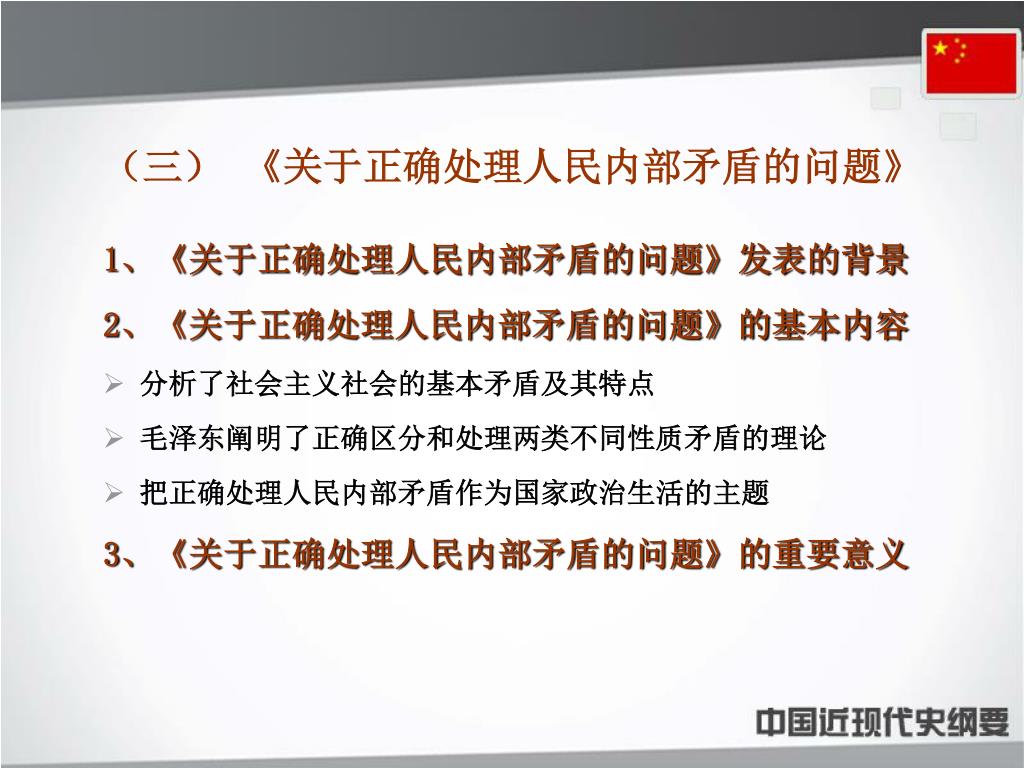 （三）　《关于正确处理人民内部矛盾的问题》

1、《关于正确处理人民内部矛盾的问题》发表的背景

2、《关于正确处理人民内部矛盾的问题》的基本内容

➢ 分析了社会主义社会的基本矛盾及其特点

➢ 毛泽东阐明了正确区分和处理两类不同性质矛盾的理论

➢ 把正确处理人民内部矛盾作为国家政治生活的主题

3、《关于正确处理人民内部矛盾的问题》的重要意义

中国近现代史纲要